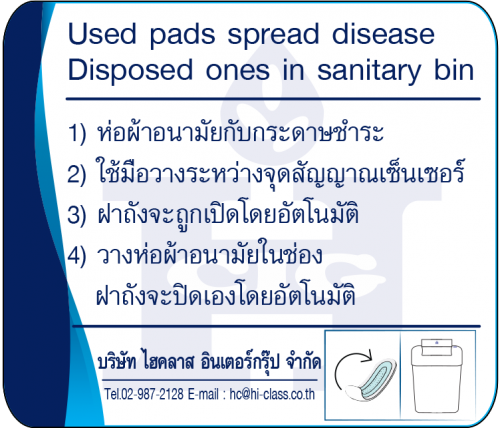 Used pads spread disease
Disposed ones in sanitary bin

1) ห่อผ้าอนามัยกับกระดาษชำระ
2) ใช้มือวางระหว่างจุดสัญญาณเซ็นเซอร์
3) ฝาถังจะถูกเปิดโดยอัตโนมัติ
4) วางห่อผ้าอนามัยในช่อง
ฝาถังจะปิดเองโดยอัตโนมัติ

บริษัท ไฮคลาส อินเตอร์กรุ๊ป จำกัด
Tel.02-987-2128 E-mail : hc@hi-class.co.th